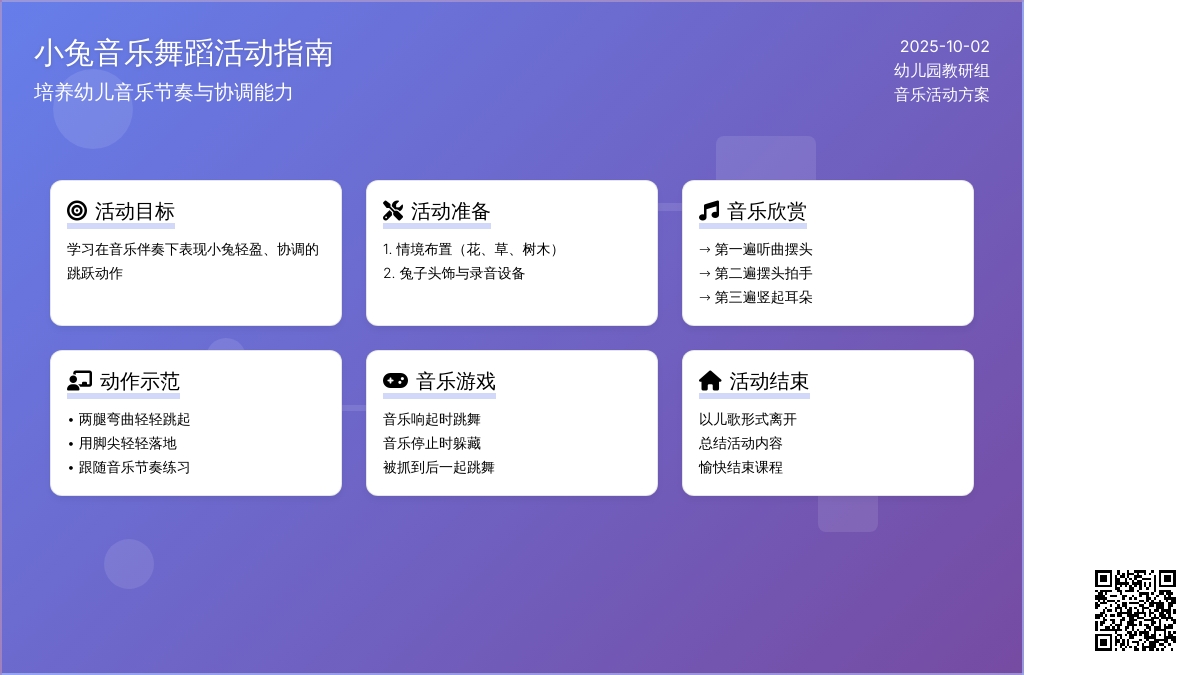 小兔音乐舞蹈活动指南
培养幼儿音乐节奏与协调能力

2025-10-02
幼儿园教研组
音乐活动方案

活动目标
学习在音乐伴奏下表现小兔轻盈、协调的跳跃动作

活动准备
1. 情境布置（花、草、树木）
2. 兔子头饰与录音设备

音乐欣赏
→ 第一遍听曲摆头
→ 第二遍摆头拍手
→ 第三遍竖起耳朵

动作示范
• 两腿弯曲轻轻跳起
• 用脚尖轻轻落地
• 跟随音乐节奏练习

音乐游戏
音乐响起时跳舞
音乐停止时躲藏
被抓到后一起跳舞

活动结束
以儿歌形式离开
总结活动内容
愉快结束课程